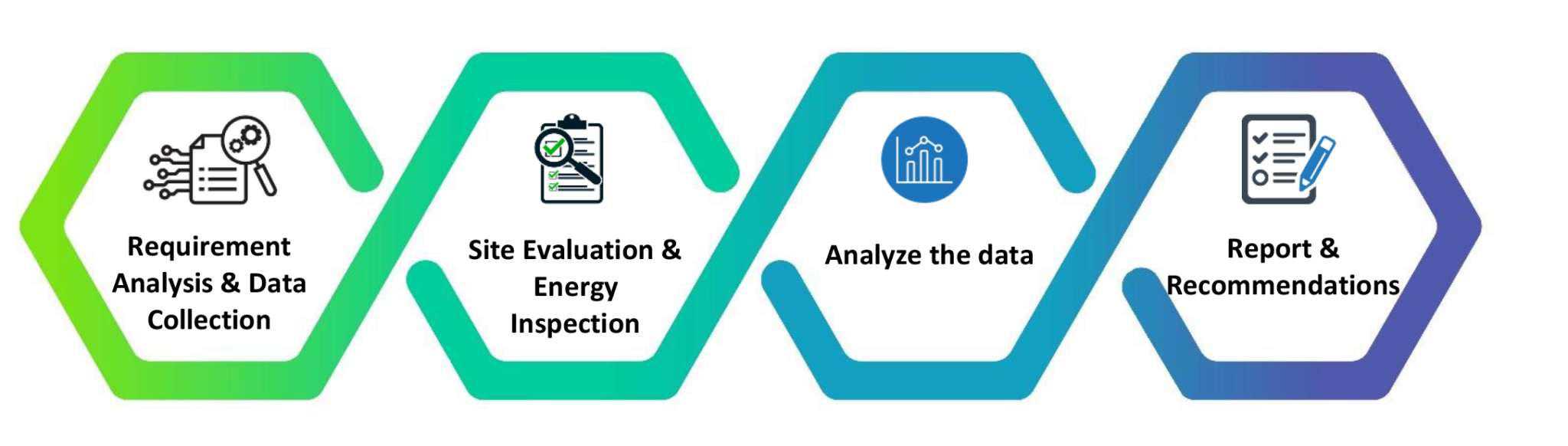 Requirement Analysis & Data Collection

Site Evaluation & Energy Inspection

Analyze the data

Report & Recommendations